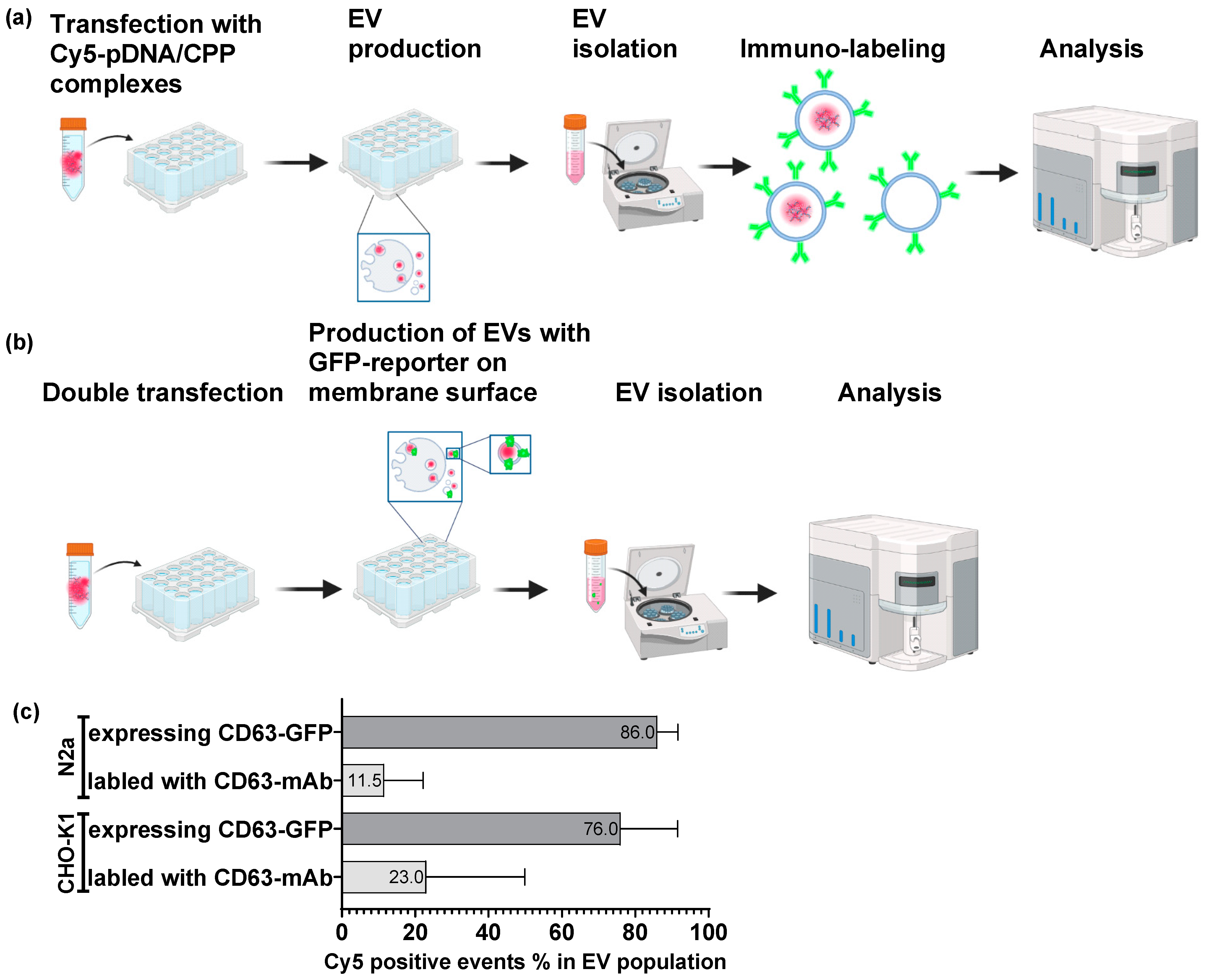 (a) Transfection with Cy5-pDNA/CPP complexes

EV production

EV isolation

Immuno-labeling

Analysis

(b) Double transfection

Production of EVs with GFP-reporter on membrane surface

EV isolation

Analysis

(c)

N2a

expressing CD63-GFP 86.0

labled with CD63-mAb 11.5

CHO-K1

expressing CD63-GFP 76.0

labled with CD63-mAb 23.0

0 20 40 60 80 100

Cy5 positive events % in EV population